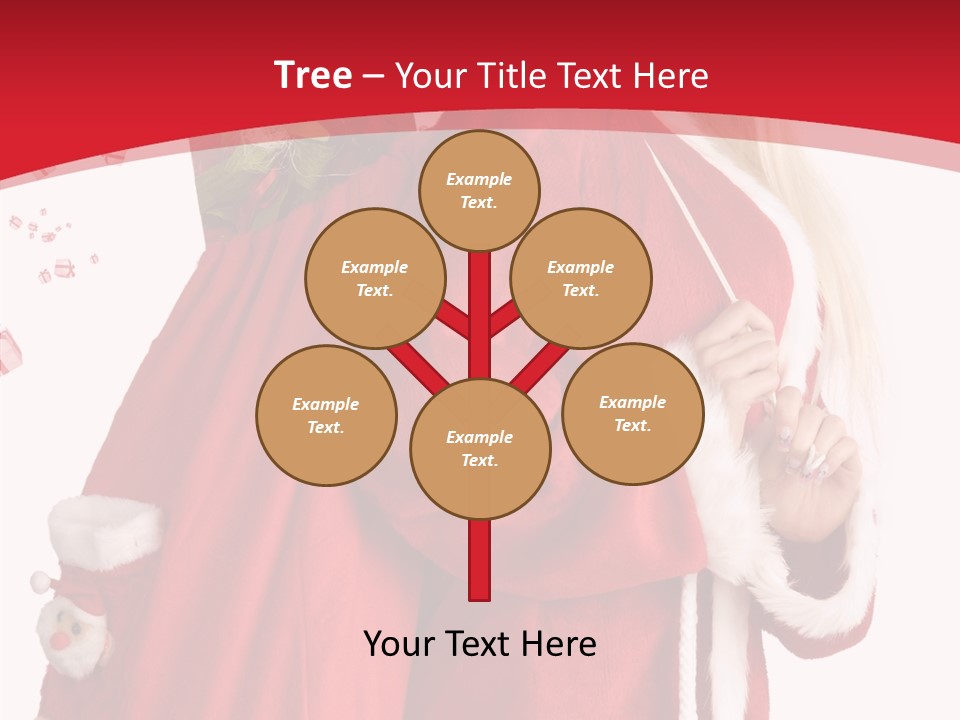 Tree – Your Title Text Here

Example Text.

Example Text.

Example Text.

Example Text.

Example Text.

Example Text.

Your Text Here